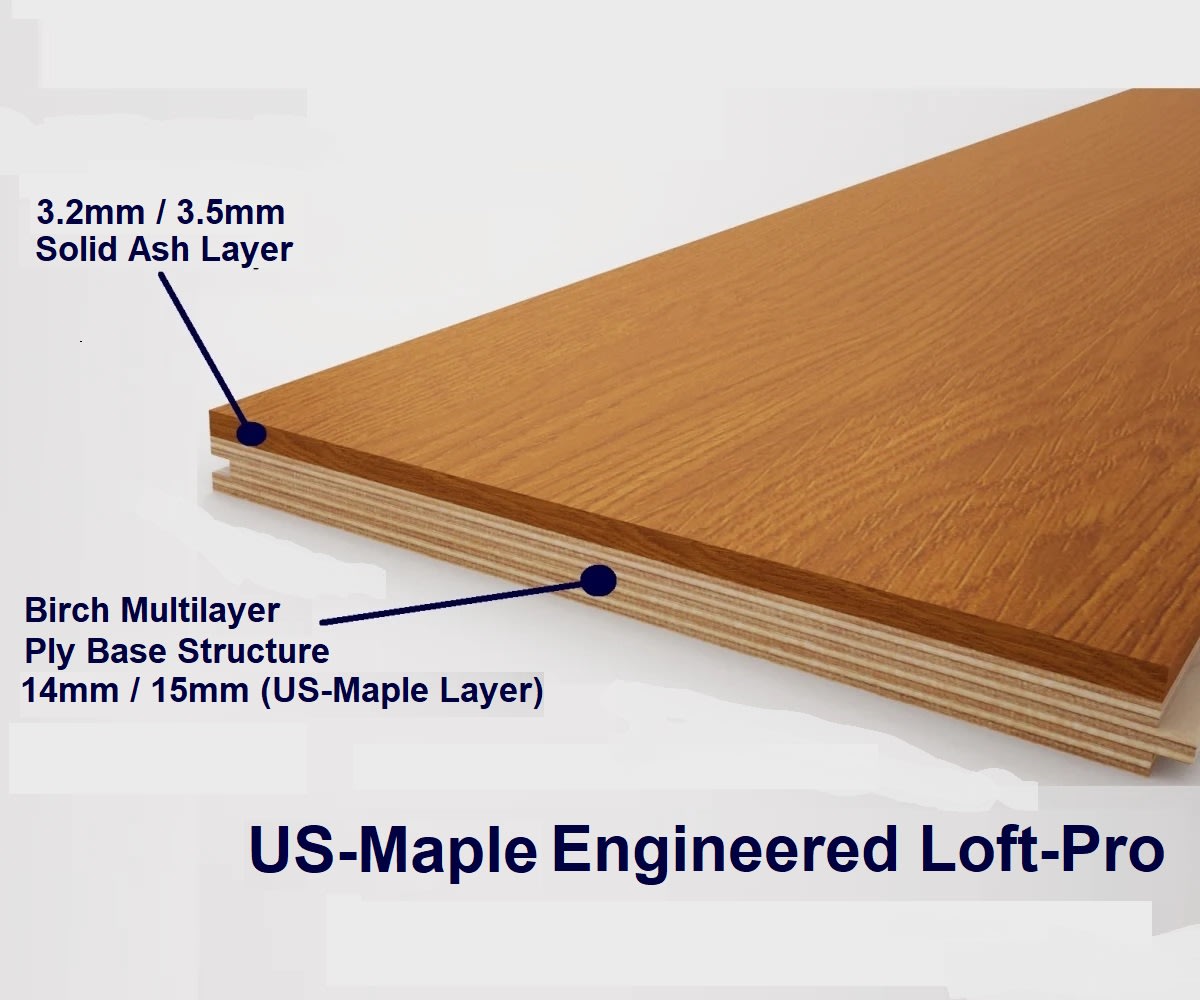 3.2mm / 3.5mm
Solid Ash Layer

Birch Multilayer
Ply Base Structure
14mm / 15mm (US-Maple Layer)

US-Maple Engineered Loft-Pro